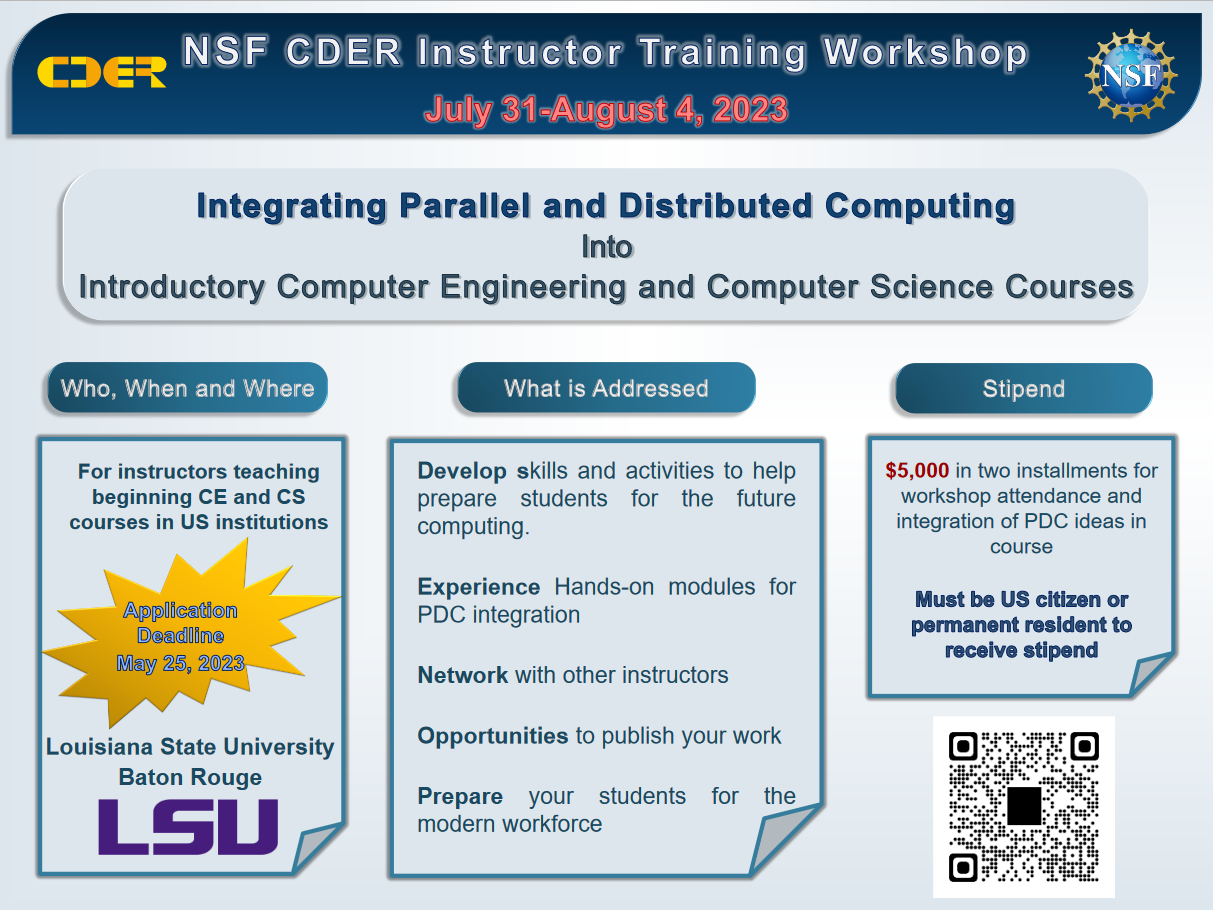 CDER

NSF CDER Instructor Training Workshop

July 31-August 4, 2023

NSF

Integrating Parallel and Distributed Computing
Into
Introductory Computer Engineering and Computer Science Courses

Who, When and Where

For instructors teaching beginning CE and CS courses in US institutions

Application Deadline May 25, 2023

Louisiana State University Baton Rouge

LSU

What is Addressed

Develop skills and activities to help prepare students for the future computing.

Experience Hands-on modules for PDC integration

Network with other instructors

Opportunities to publish your work

Prepare your students for the modern workforce

Stipend

$5,000 in two installments for workshop attendance and integration of PDC ideas in course

Must be US citizen or permanent resident to receive stipend